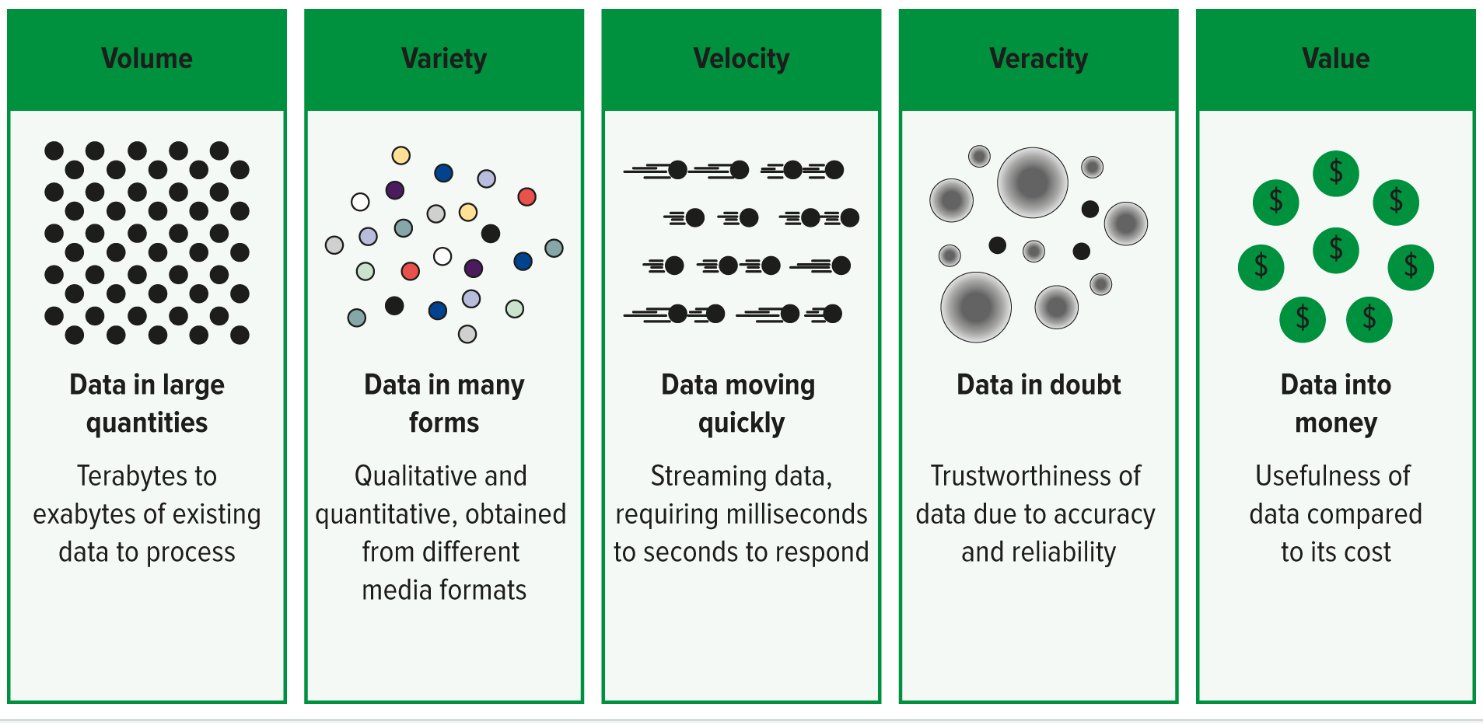 Volume

Data in large quantities

Terabytes to exabytes of existing data to process

Variety

Data in many forms

Qualitative and quantitative, obtained from different media formats

Velocity

Data moving quickly

Streaming data, requiring milliseconds to seconds to respond

Veracity

Data in doubt

Trustworthiness of data due to accuracy and reliability

Value

$ $ $ $ $ $ $ $

Data into money

Usefulness of data compared to its cost